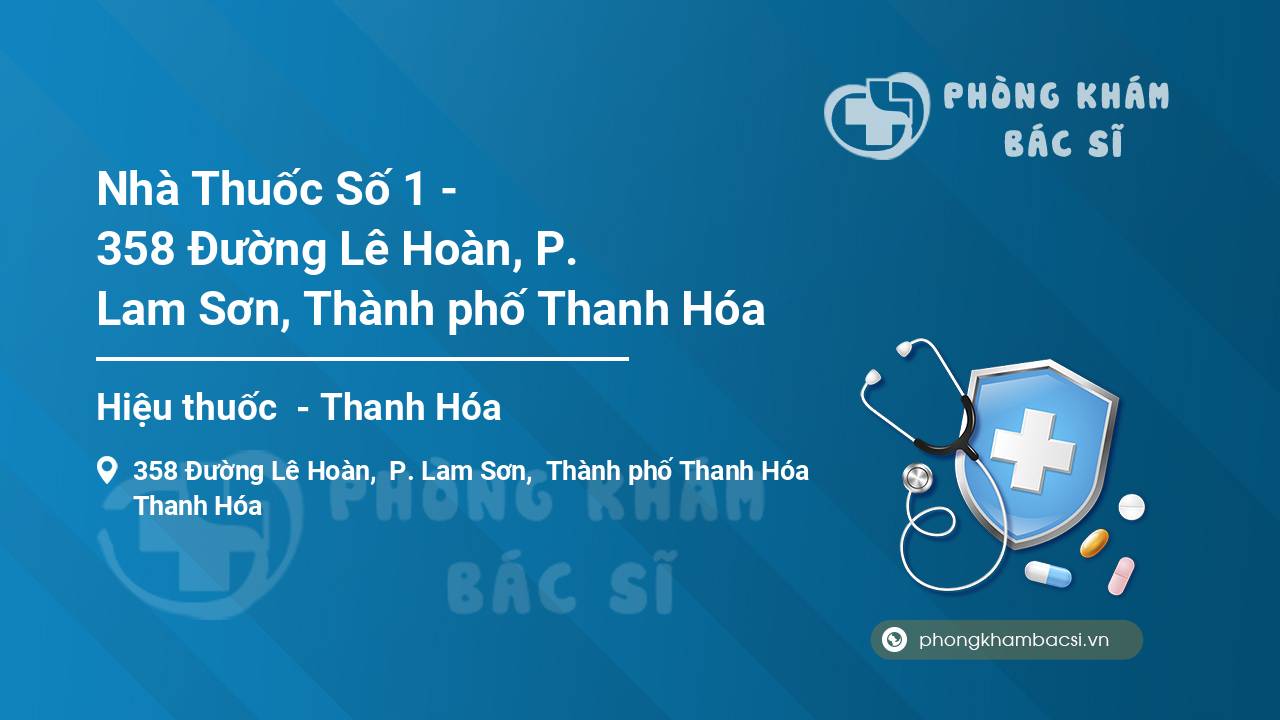 PHÒNG KHÁM BÁC SĨ

Nhà Thuốc Số 1 - 358 Đường Lê Hoàn, P. Lam Sơn, Thành phố Thanh Hóa

Hiệu thuốc - Thanh Hóa

358 Đường Lê Hoàn, P. Lam Sơn, Thành phố Thanh Hóa Thanh Hóa

PHÒNG KHÁM BÁC SĨ

phongkhambacsi.vn